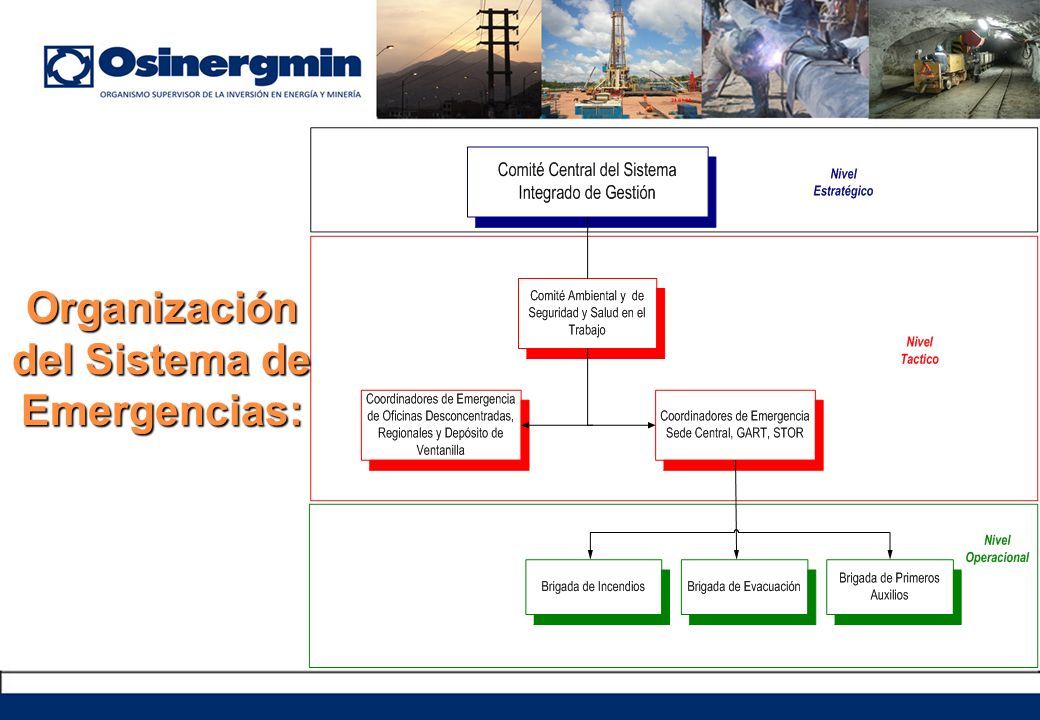 Osinergmin
ORGANISMO SUPERVISOR DE LA INVERSIÓN EN ENERGÍA Y MINERÍA

Organización del Sistema de Emergencias:

Comité Central del Sistema Integrado de Gestión

Nivel Estratégico

Comité Ambiental y de Seguridad y Salud en el Trabajo

Nivel Tactico

Coordinadores de Emergencia de Oficinas Desconcentradas, Regionales y Depósito de Ventanilla

Coordinadores de Emergencia Sede Central, GART, STOR

Nivel Operacional

Brigada de Incendios

Brigada de Evacuación

Brigada de Primeros Auxilios